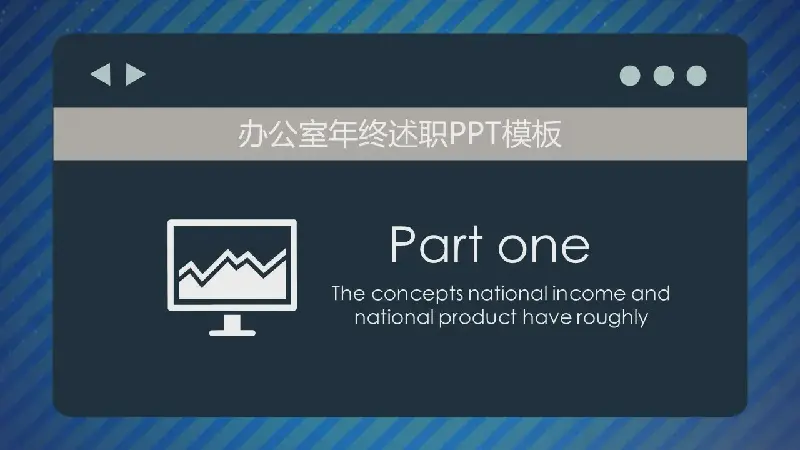 办公室年终述职PPT模板

Part one

The concepts national income and national product have roughly